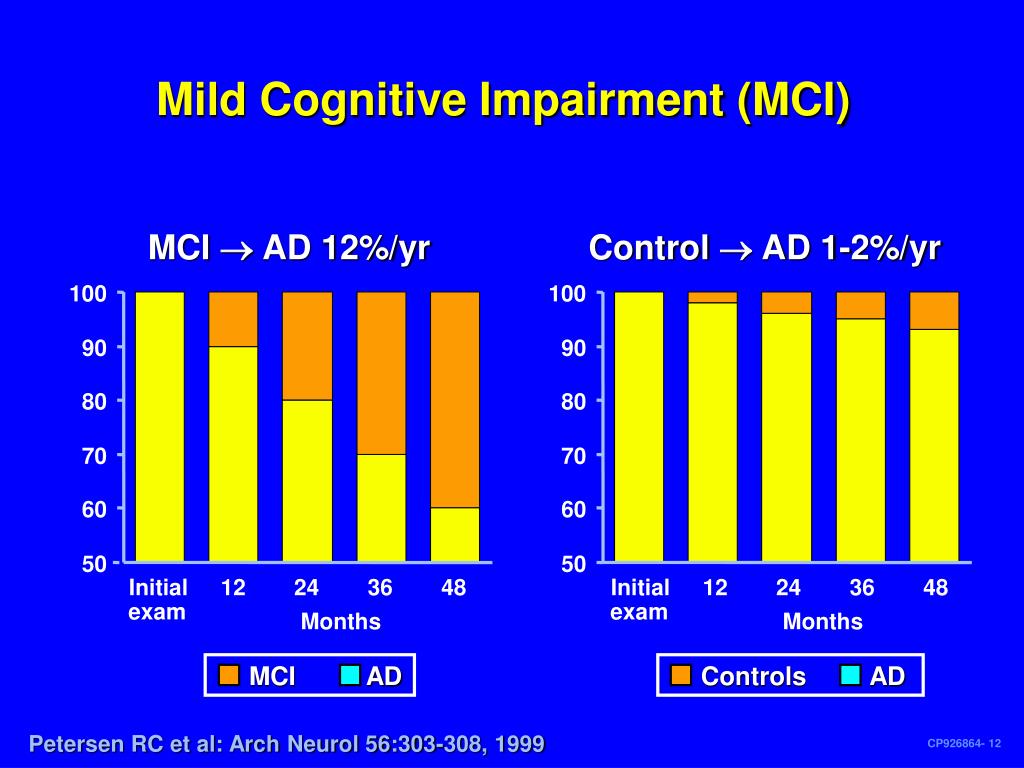 Mild Cognitive Impairment (MCI)

MCI $\rightarrow$ AD 12%/yr

100
90
80
70
60
50
Initial exam
12
24
36
48
Months

MCI
AD

Control $\rightarrow$ AD 1-2%/yr

100
90
80
70
60
50
Initial exam
12
24
36
48
Months

Controls
AD

Petersen RC et al: Arch Neurol 56:303-308, 1999

CP926864- 12